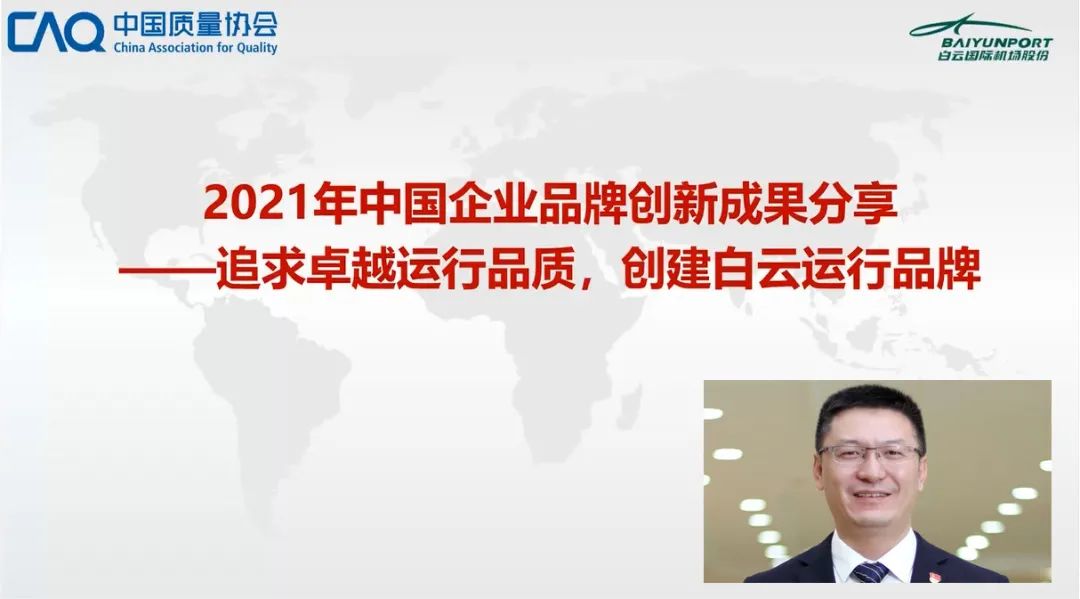 CAQ 中国质量协会
China Association for Quality

BAIYUNPORT
白云国际机场股份

2021年中国企业品牌创新成果分享
——追求卓越运行品质，创建白云运行品牌